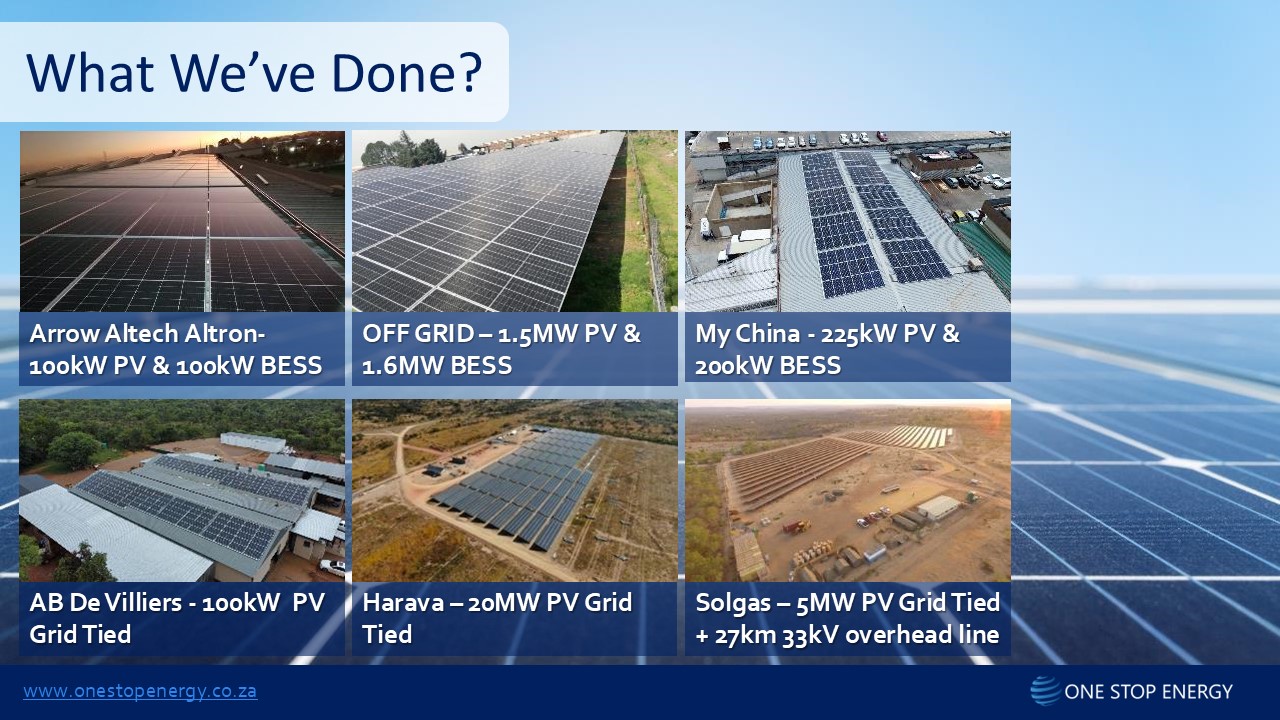 What We've Done?

Arrow Altech Altron- 100kW PV & 100kW BESS

OFF GRID – 1.5MW PV & 1.6MW BESS

My China - 225kW PV & 200kW BESS

AB De Villiers - 100kW PV Grid Tied

Harava – 20MW PV Grid Tied

Solgas – 5MW PV Grid Tied + 27km 33kV overhead line

www.onestopenergy.co.za

ONE STOP ENERGY